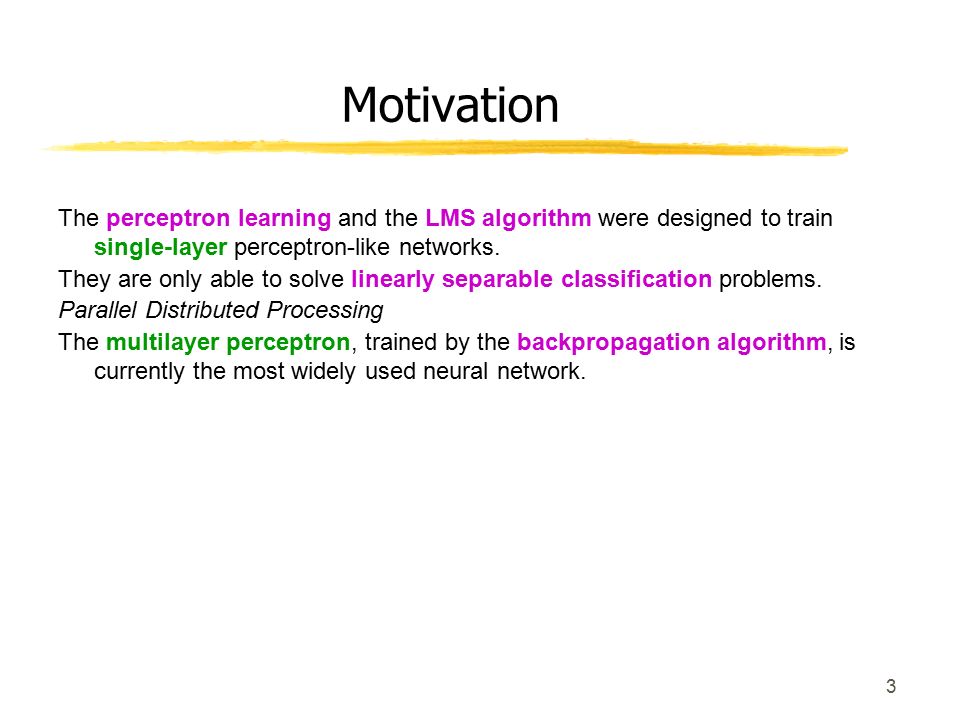 Motivation

The perceptron learning and the LMS algorithm were designed to train single-layer perceptron-like networks.

They are only able to solve linearly separable classification problems.

Parallel Distributed Processing

The multilayer perceptron, trained by the backpropagation algorithm, is currently the most widely used neural network.

3